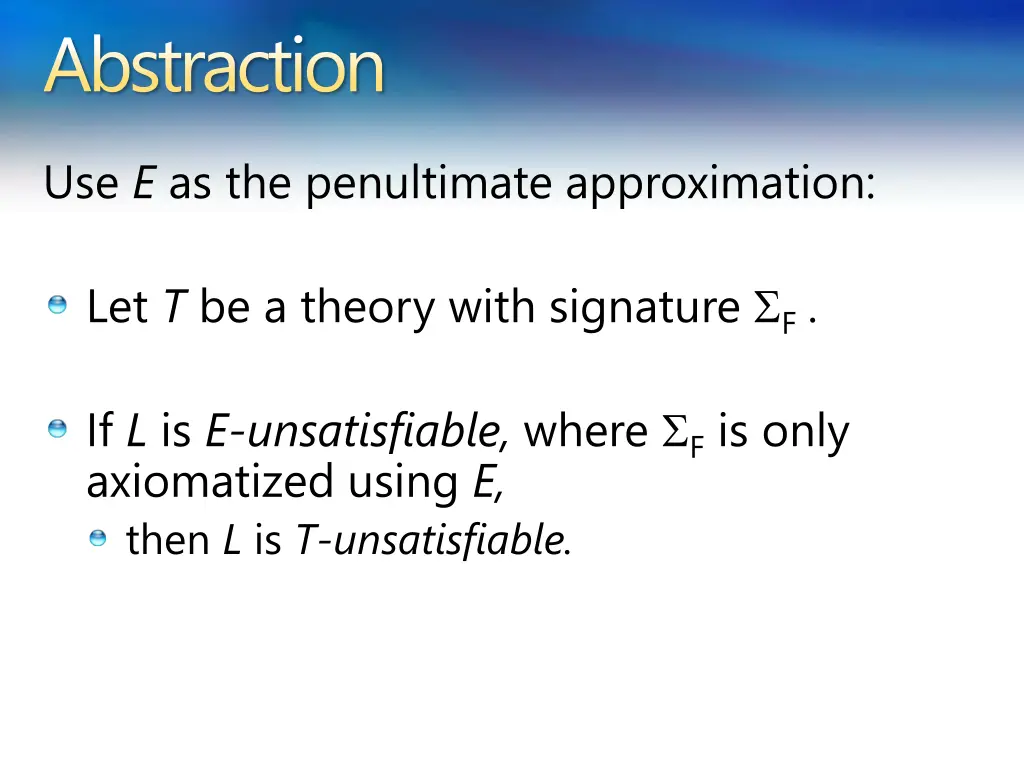 Abstraction

Use E as the penultimate approximation:

Let T be a theory with signature $\Sigma_F$ .

If L is E-unsatisfiable, where $\Sigma_F$ is only axiomatized using E,

then L is T-unsatisfiable.